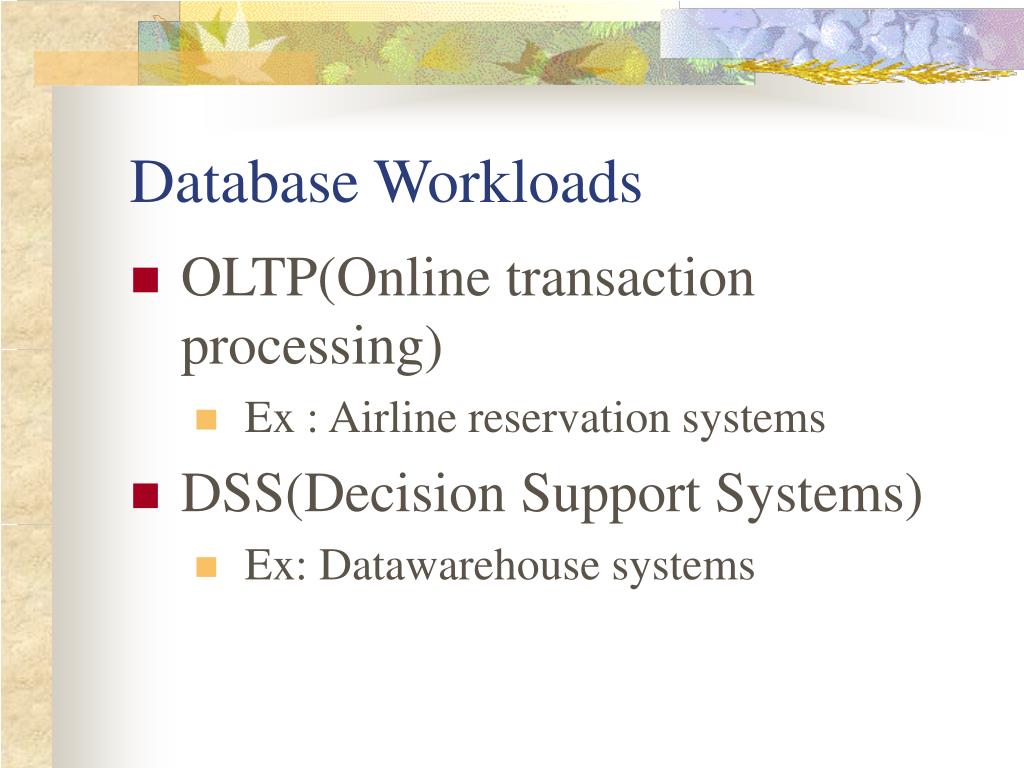 Database Workloads

OLTP(Online transaction processing)

Ex : Airline reservation systems

DSS(Decision Support Systems)

Ex: Datawarehouse systems